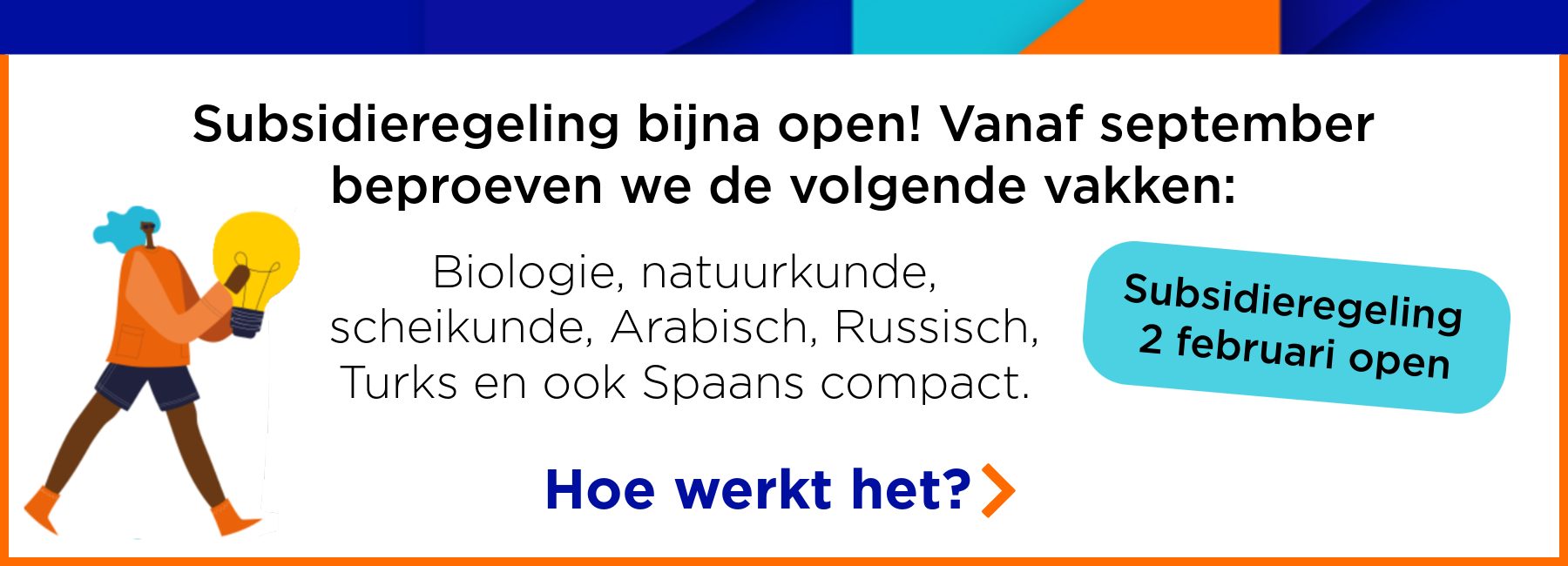 Subsidieregeling bijna open! Vanaf september beproeven we de volgende vakken:

Biologie, natuurkunde, scheikunde, Arabisch, Russisch, Turks en ook Spaans compact.

Subsidieregeling 2 februari open

Hoe werkt het?